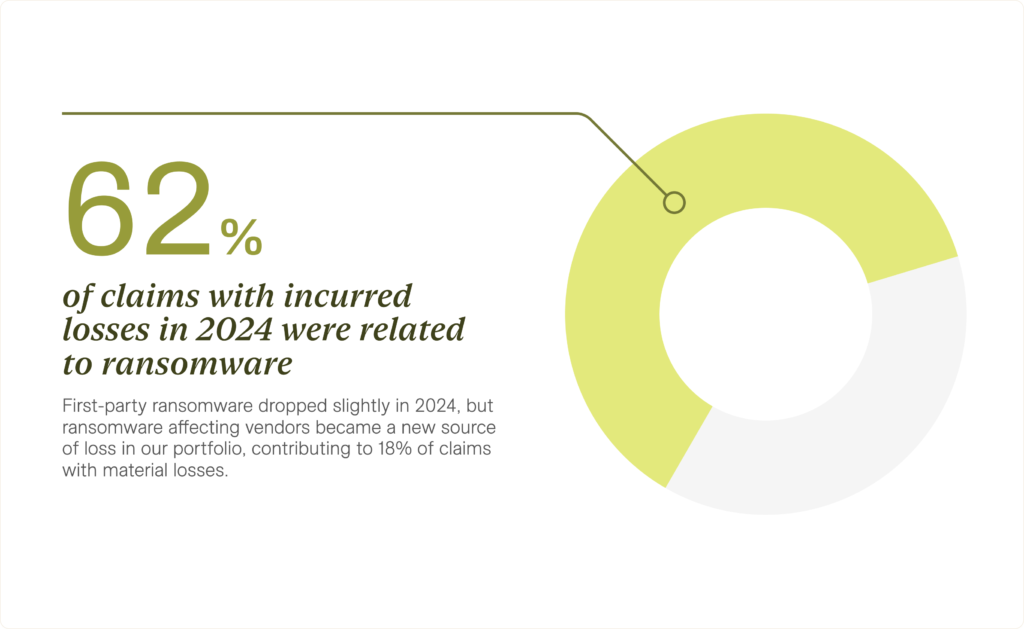 62%

of claims with incurred losses in 2024 were related to ransomware

First-party ransomware dropped slightly in 2024, but ransomware affecting vendors became a new source of loss in our portfolio, contributing to 18% of claims with material losses.